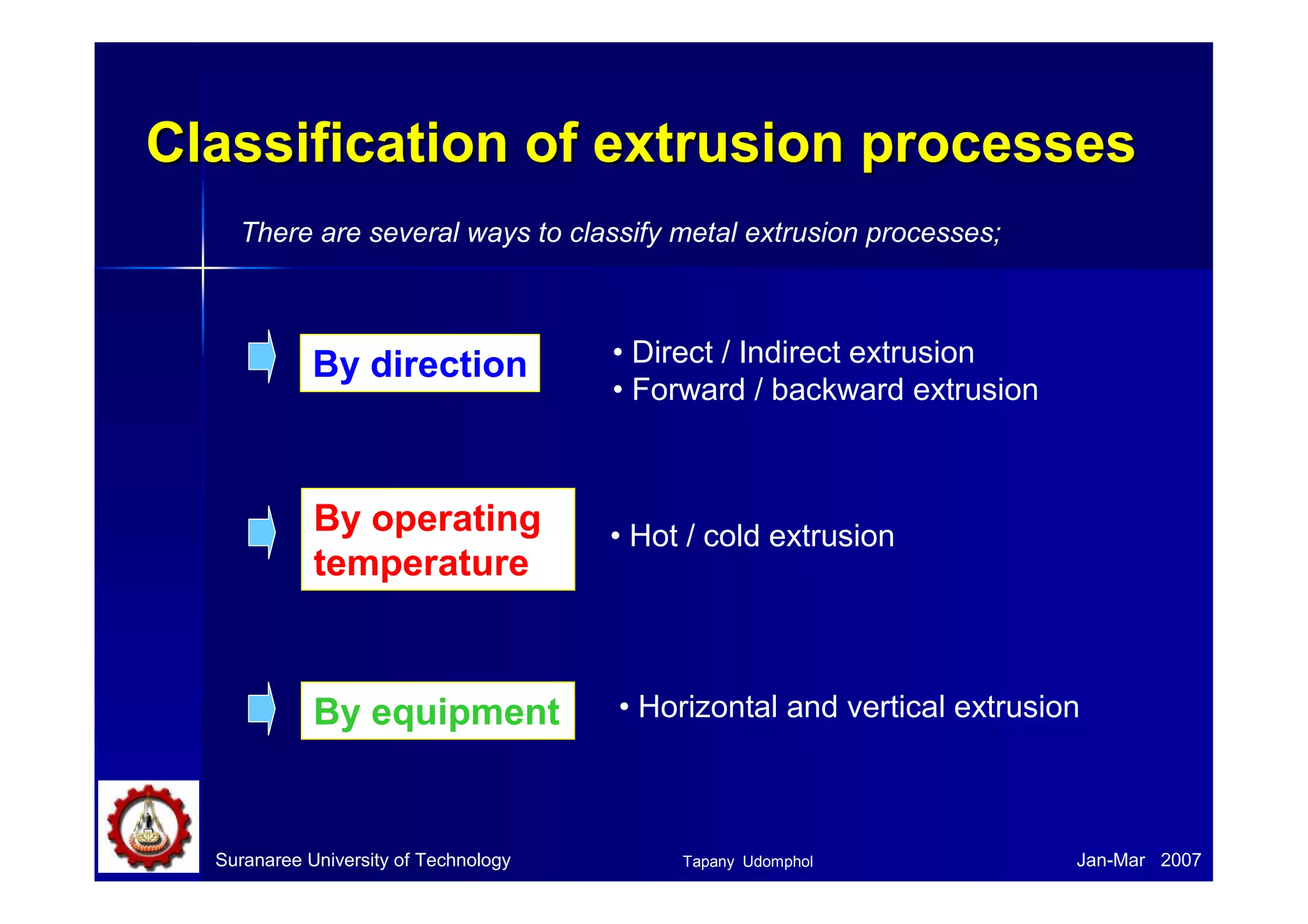 Classification of extrusion processes

There are several ways to classify metal extrusion processes;

By direction

• Direct / Indirect extrusion
• Forward / backward extrusion

By operating temperature

• Hot / cold extrusion

By equipment

• Horizontal and vertical extrusion

Suranaree University of Technology

Tapany Udomphol

Jan-Mar 2007